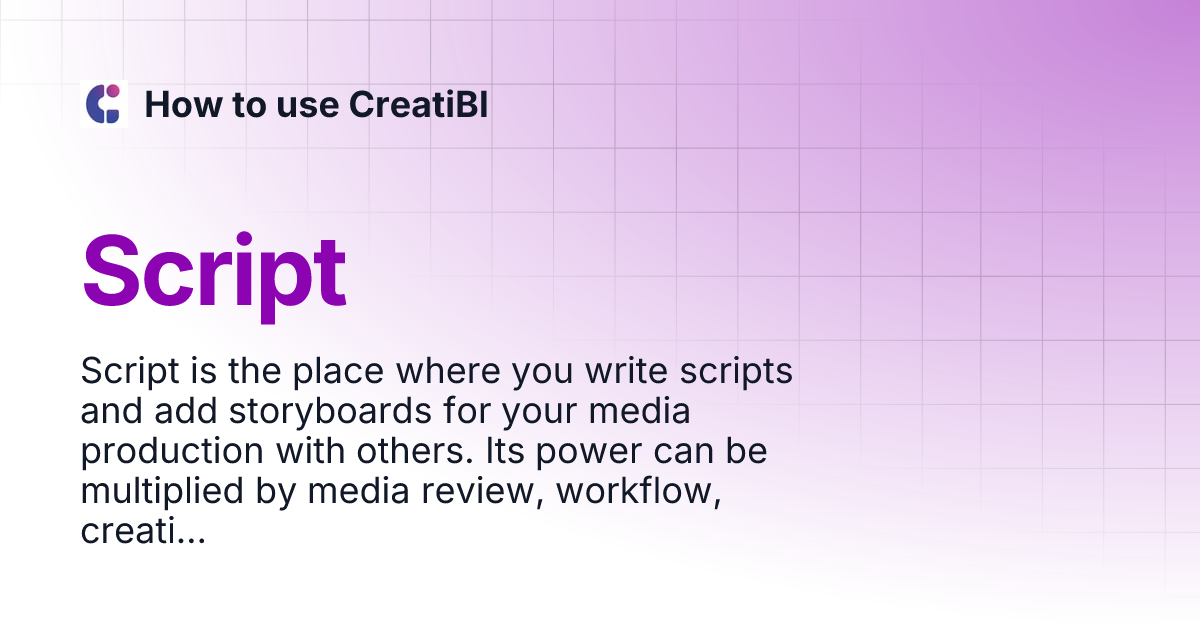 How to use CreatiBI

Script

Script is the place where you write scripts and add storyboards for your media production with others. Its power can be multiplied by media review, workflow, creati...